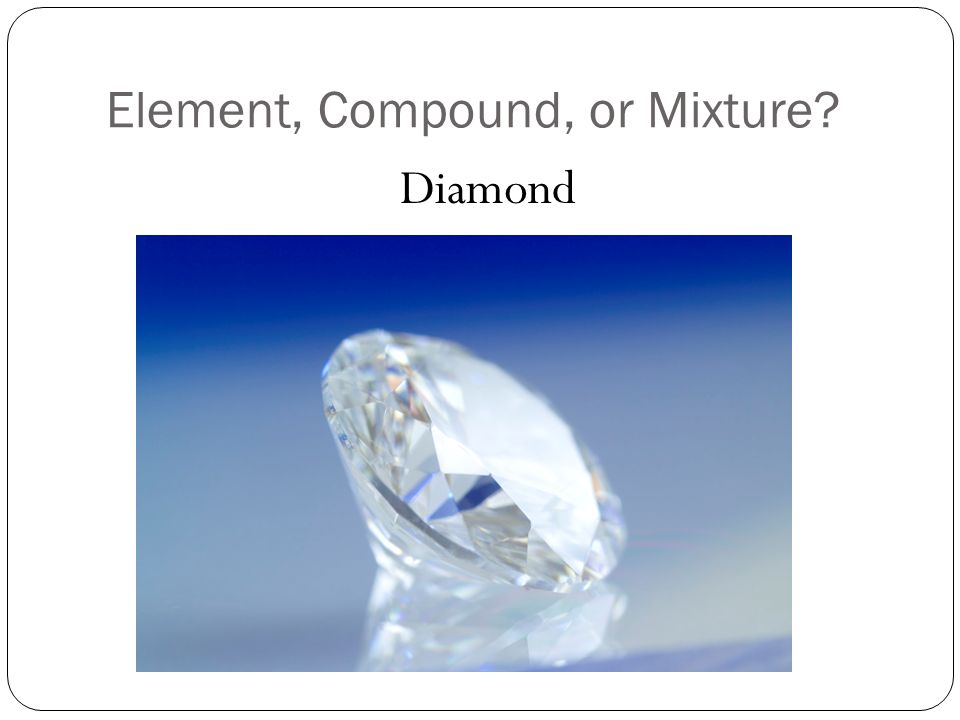 Element, Compound, or Mixture?

Diamond